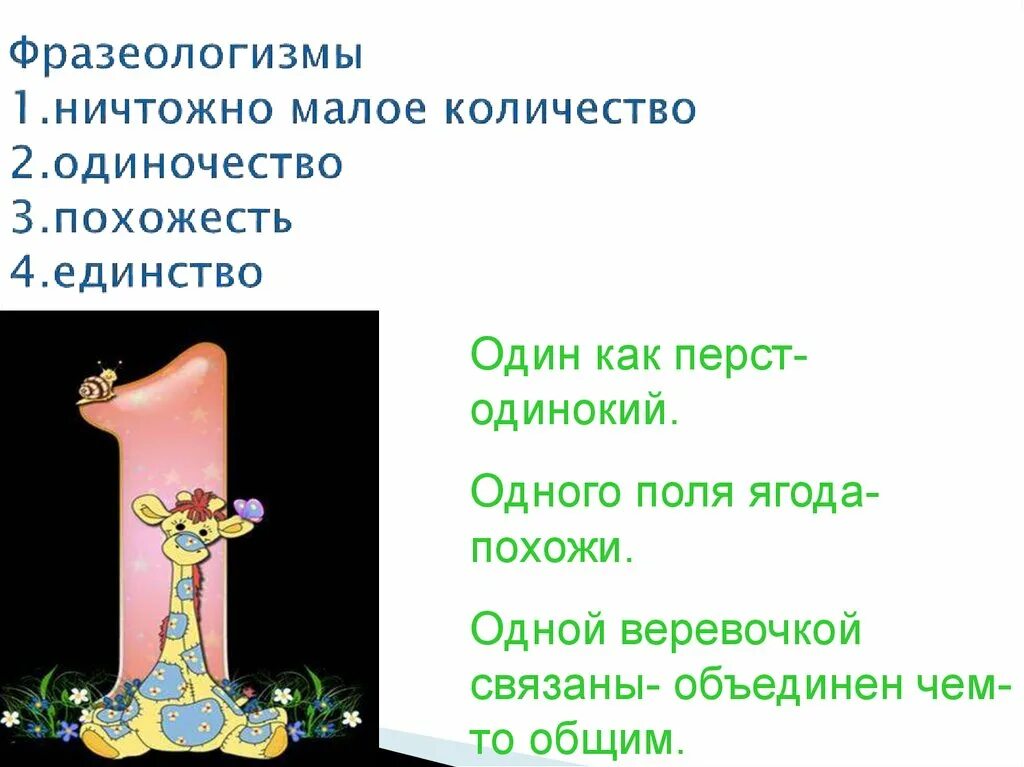 Фразеологизмы
1.ничтожно малое количество
2.одиночество
3.похожесть
4.единство

Один как перст- одинокий.

Одного поля ягода- похожи.

Одной веревочкой связаны- объединен чем-то общим.